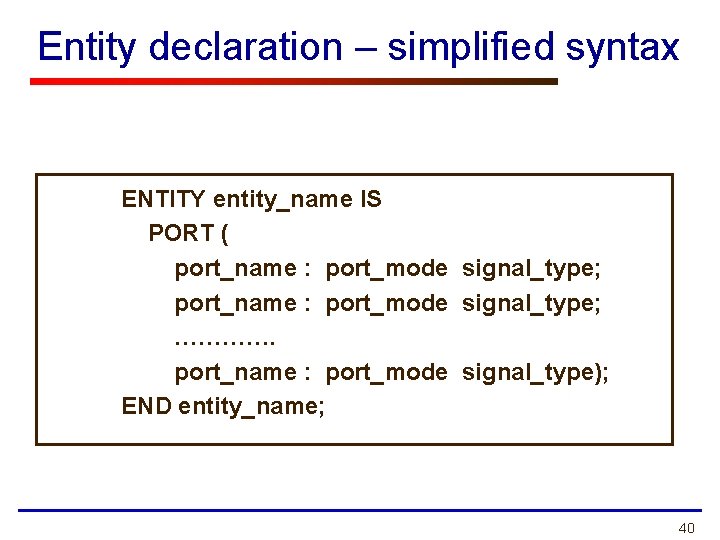 Entity declaration – simplified syntax

ENTITY entity_name IS
PORT (
port_name : port_mode signal_type;
port_name : port_mode signal_type;
………….
port_name : port_mode signal_type);
END entity_name;

40